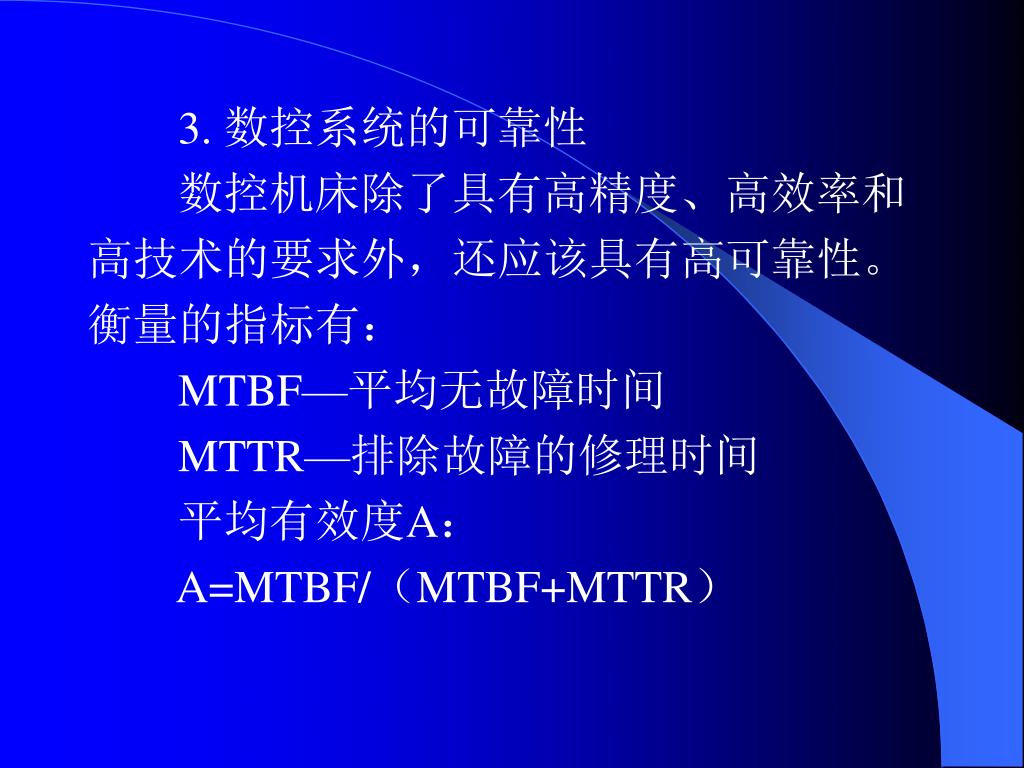 3. 数控系统的可靠性

数控机床除了具有高精度、高效率和高技术的要求外，还应该具有高可靠性。衡量的指标有：

MTBF—平均无故障时间

MTTR—排除故障的修理时间

平均有效度A：

A=MTBF/（MTBF+MTTR）